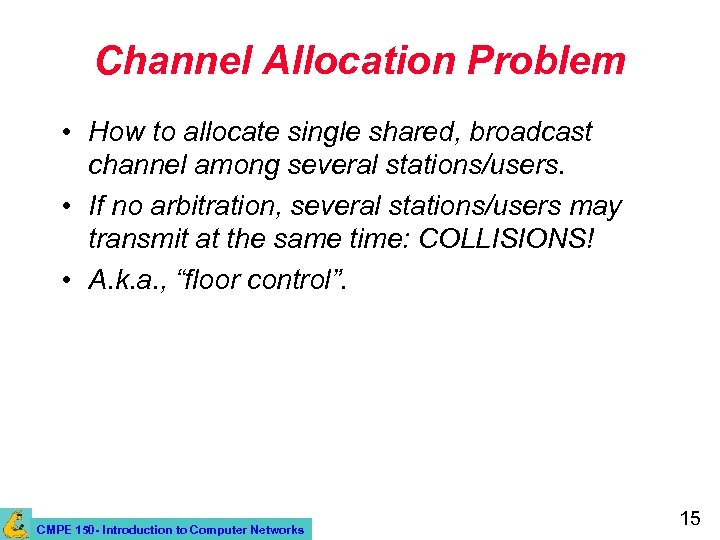 Channel Allocation Problem

• How to allocate single shared, broadcast channel among several stations/users.

• If no arbitration, several stations/users may transmit at the same time: COLLISIONS!

• A.k.a., "floor control".

CMPE 150- Introduction to Computer Networks

15